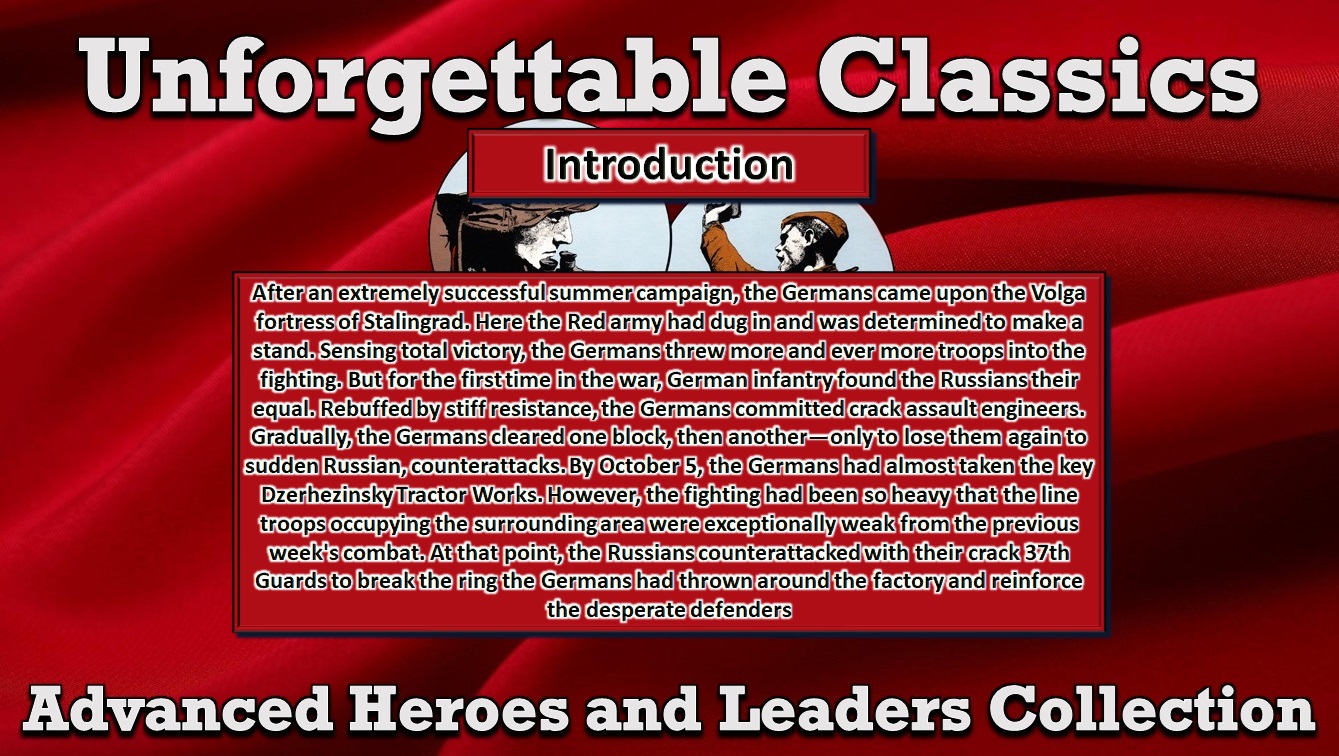 Unforgettable Classics

Introduction

After an extremely successful summer campaign, the Germans came upon the Volga fortress of Stalingrad. Here the Red army had dug in and was determined to make a stand. Sensing total victory, the Germans threw more and ever more troops into the fighting. But for the first time in the war, German infantry found the Russians their equal. Rebuffed by stiff resistance, the Germans committed crack assault engineers. Gradually, the Germans cleared one block, then another—only to lose them again to sudden Russian, counterattacks. By October 5, the Germans had almost taken the key Dzerhezinsky Tractor Works. However, the fighting had been so heavy that the line troops occupying the surrounding area were exceptionally weak from the previous week's combat. At that point, the Russians counterattacked with their crack 37th Guards to break the ring the Germans had thrown around the factory and reinforce the desperate defenders

Advanced Heroes and Leaders Collection